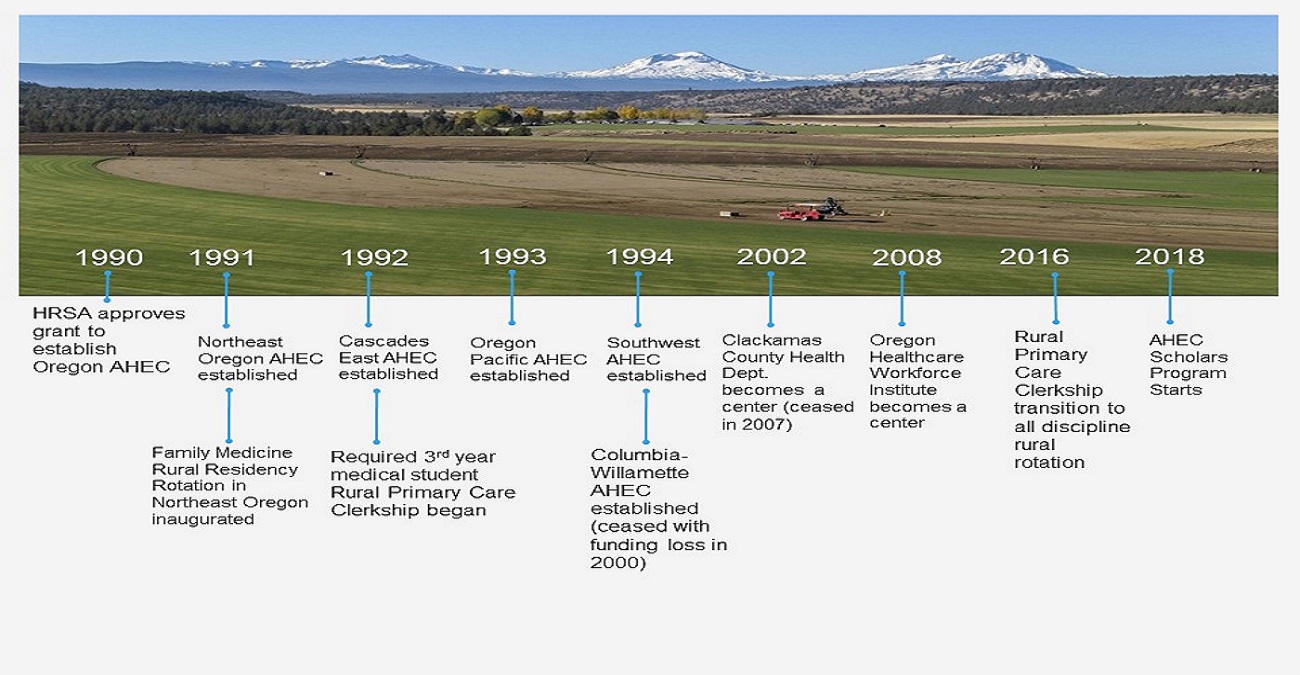 1990

HRSA approves grant to establish Oregon AHEC

1991

Northeast Oregon AHEC established

Family Medicine Rural Residency Rotation in Northeast Oregon inaugurated

1992

Cascades East AHEC established

Required 3$^{rd}$ year medical student Rural Primary Care Clerkship began

1993

Oregon Pacific AHEC established

1994

Southwest AHEC established

Columbia-Willamette AHEC established (ceased with funding loss in 2000)

2002

Clackamas County Health Dept. becomes a center (ceased in 2007)

2008

Oregon Healthcare Workforce Institute becomes a center

2016

Rural Primary Care Clerkship transition to all discipline rural rotation

2018

AHEC Scholars Program Starts